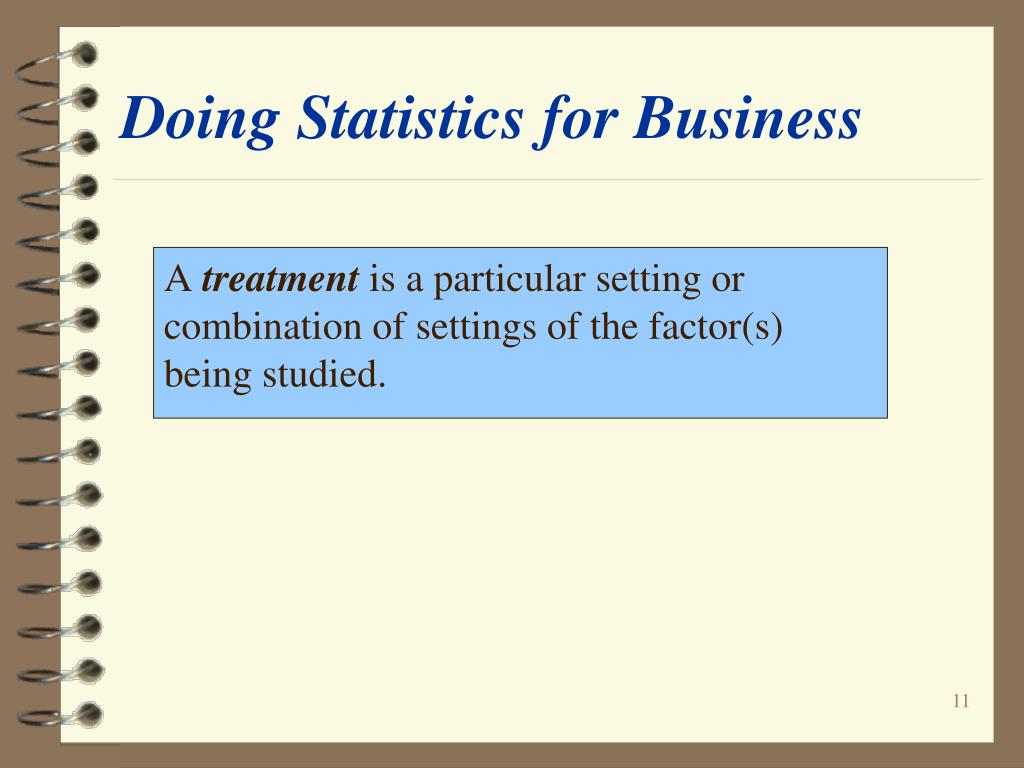 Doing Statistics for Business

A treatment is a particular setting or combination of settings of the factor(s) being studied.

11